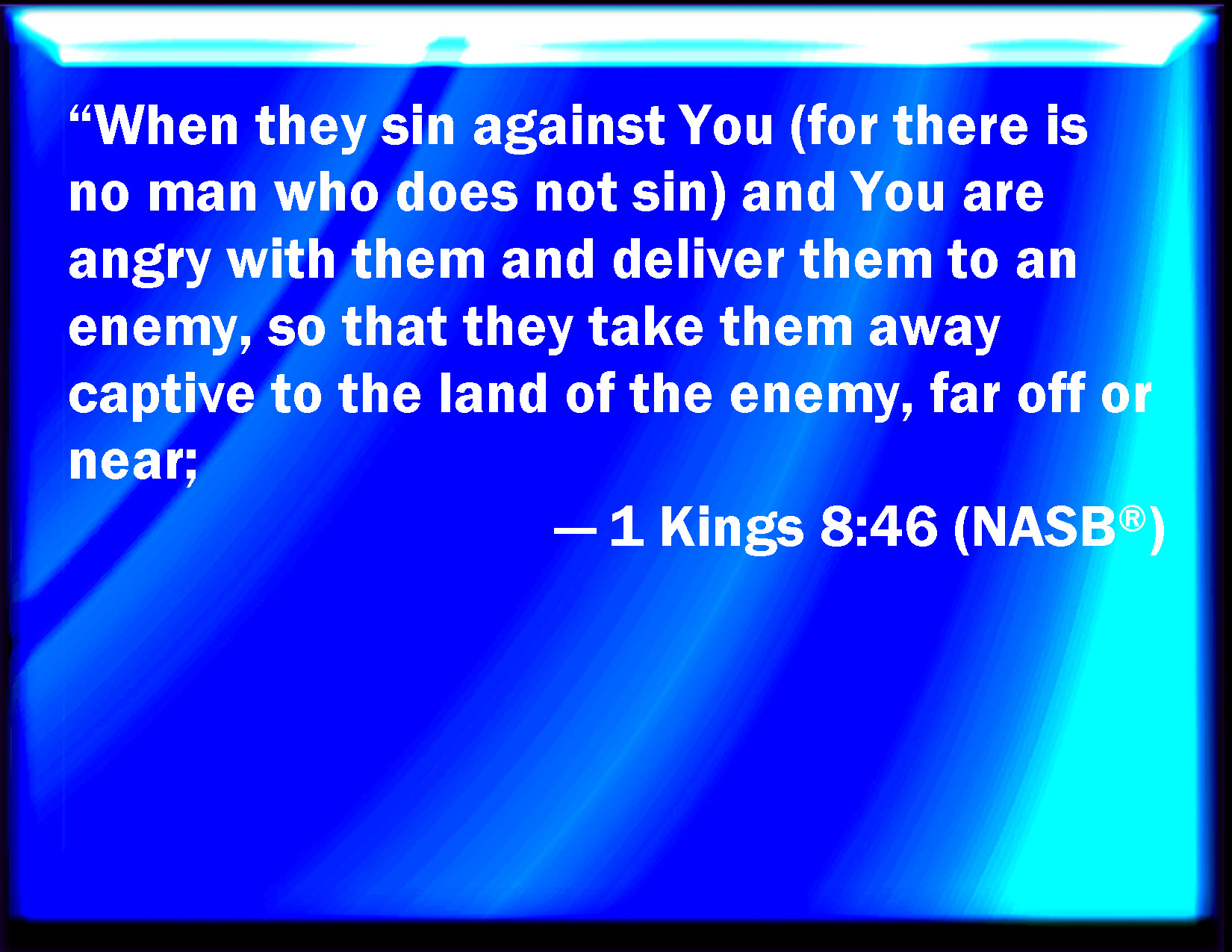 “When they sin against You (for there is no man who does not sin) and You are angry with them and deliver them to an enemy, so that they take them away captive to the land of the enemy, far off or near;

— 1 Kings 8:46 (NASB®)